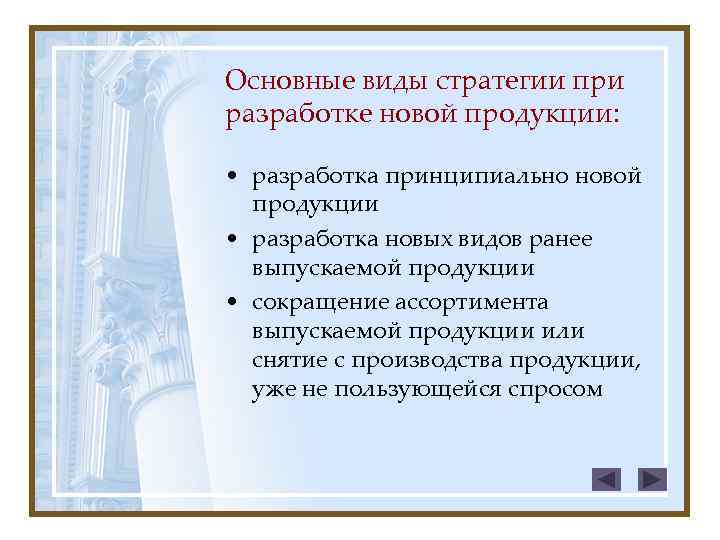 Основные виды стратегии при разработке новой продукции:

• разработка принципиально новой продукции
• разработка новых видов ранее выпускаемой продукции
• сокращение ассортимента выпускаемой продукции или снятие с производства продукции, уже не пользующейся спросом